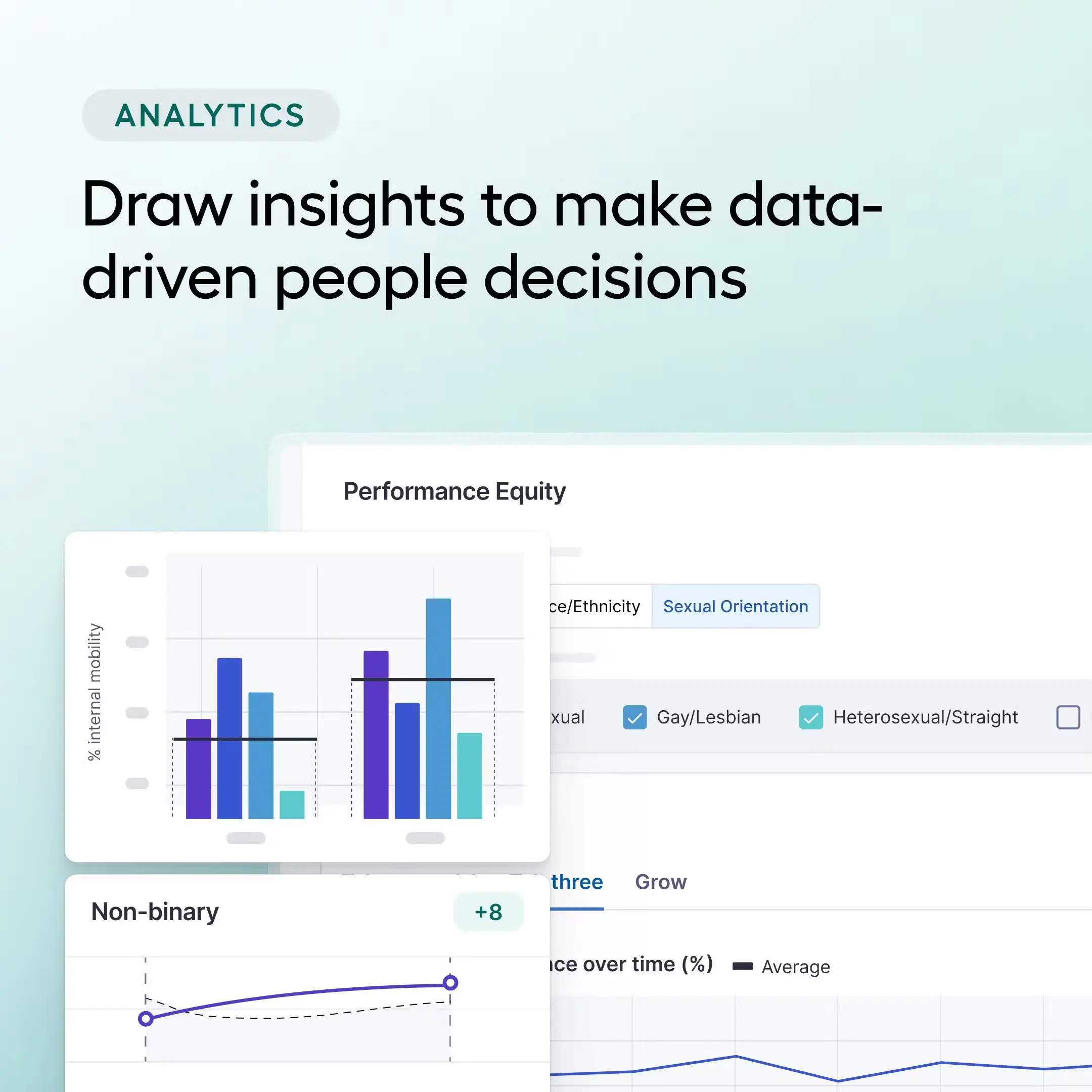 ANALYTICS

Draw insights to make data-driven people decisions

Performance Equity

ce/Ethnicity Sexual Orientation

xual Gay/Lesbian Heterosexual/Straight

% internal mobility

three Grow

Non-binary +8

nce over time (%) Average